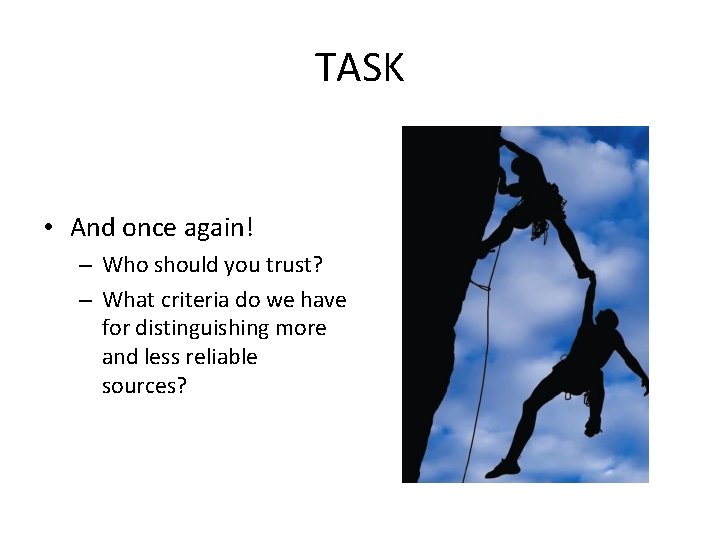 TASK

• And once again!
– Who should you trust?
– What criteria do we have for distinguishing more and less reliable sources?